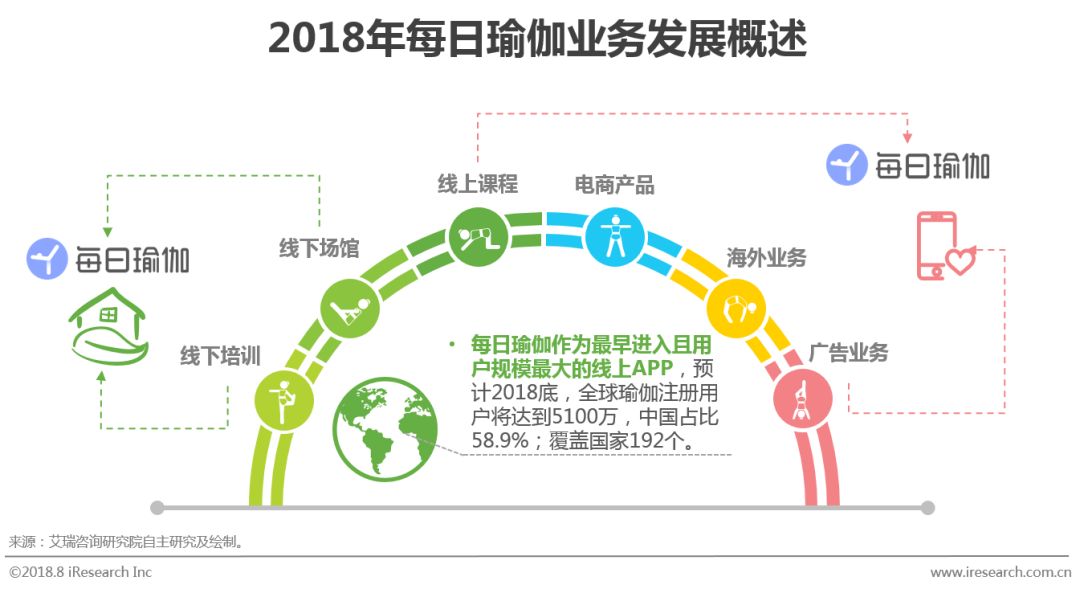 2018年每日瑜伽业务发展概述

每日瑜伽

线下培训

线下场馆

线上课程

电商产品

海外业务

广告业务

每日瑜伽

• 每日瑜伽作为最早进入且用户规模最大的线上APP，预计2018底，全球瑜伽注册用户将达到5100万，中国占比58.9%；覆盖国家192个。

来源：艾瑞咨询研究院自主研究及绘制。

©2018.8 iResearch Inc

www.iresearch.com.cn